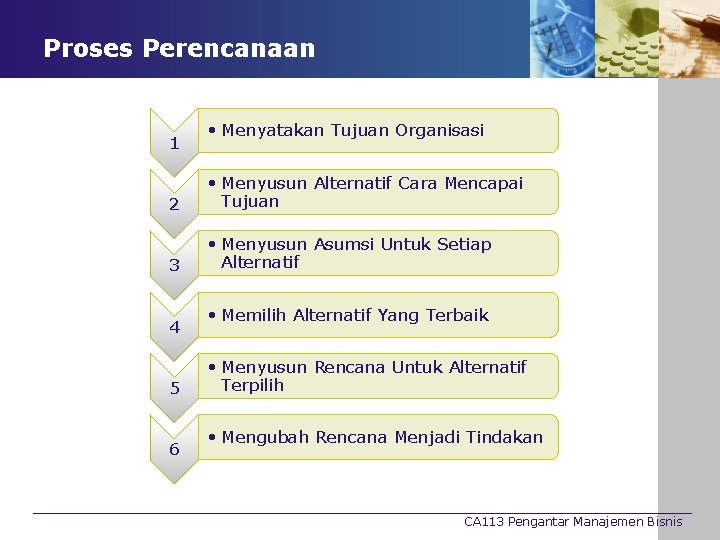 Proses Perencanaan

1
• Menyatakan Tujuan Organisasi

2
• Menyusun Alternatif Cara Mencapai Tujuan

3
• Menyusun Asumsi Untuk Setiap Alternatif

4
• Memilih Alternatif Yang Terbaik

5
• Menyusun Rencana Untuk Alternatif Terpilih

6
• Mengubah Rencana Menjadi Tindakan

CA113 Pengantar Manajemen Bisnis